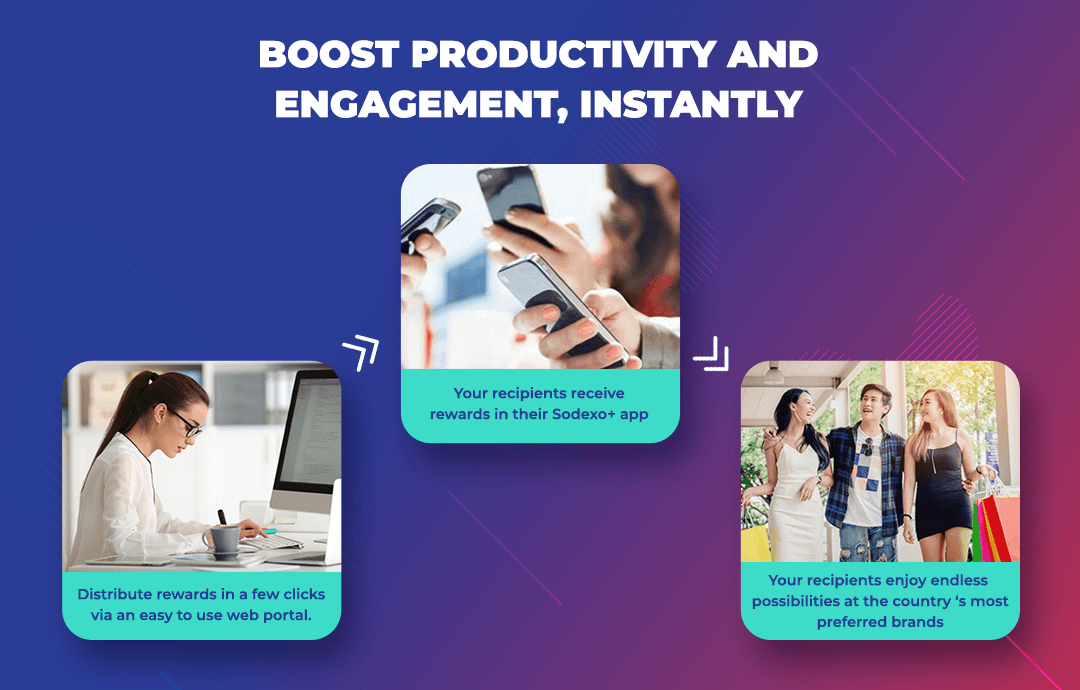 BOOST PRODUCTIVITY AND ENGAGEMENT, INSTANTLY

Distribute rewards in a few clicks via an easy to use web portal.

Your recipients receive rewards in their Sodexo+ app

Your recipients enjoy endless possibilities at the country 's most preferred brands